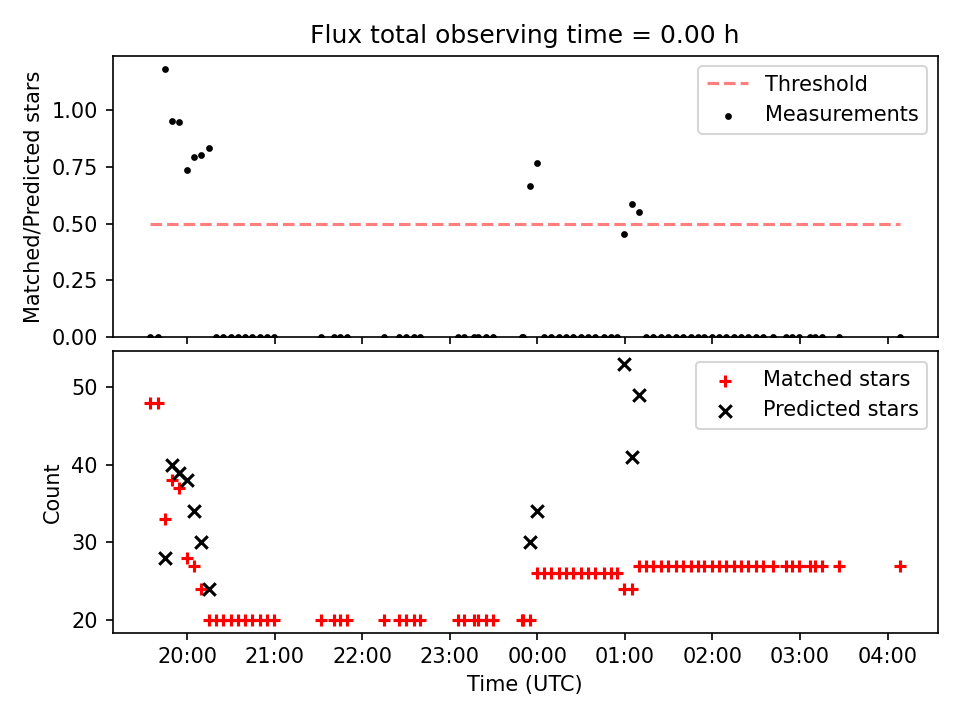 Flux total observing time = 0.00 h

Matched/Predicted stars

1.00
0.75
0.50
0.25
0.00

Threshold
Measurements

Count

50
40
30
20

Matched stars
Predicted stars

20:00
21:00
22:00
23:00
00:00
01:00
02:00
03:00
04:00

Time (UTC)